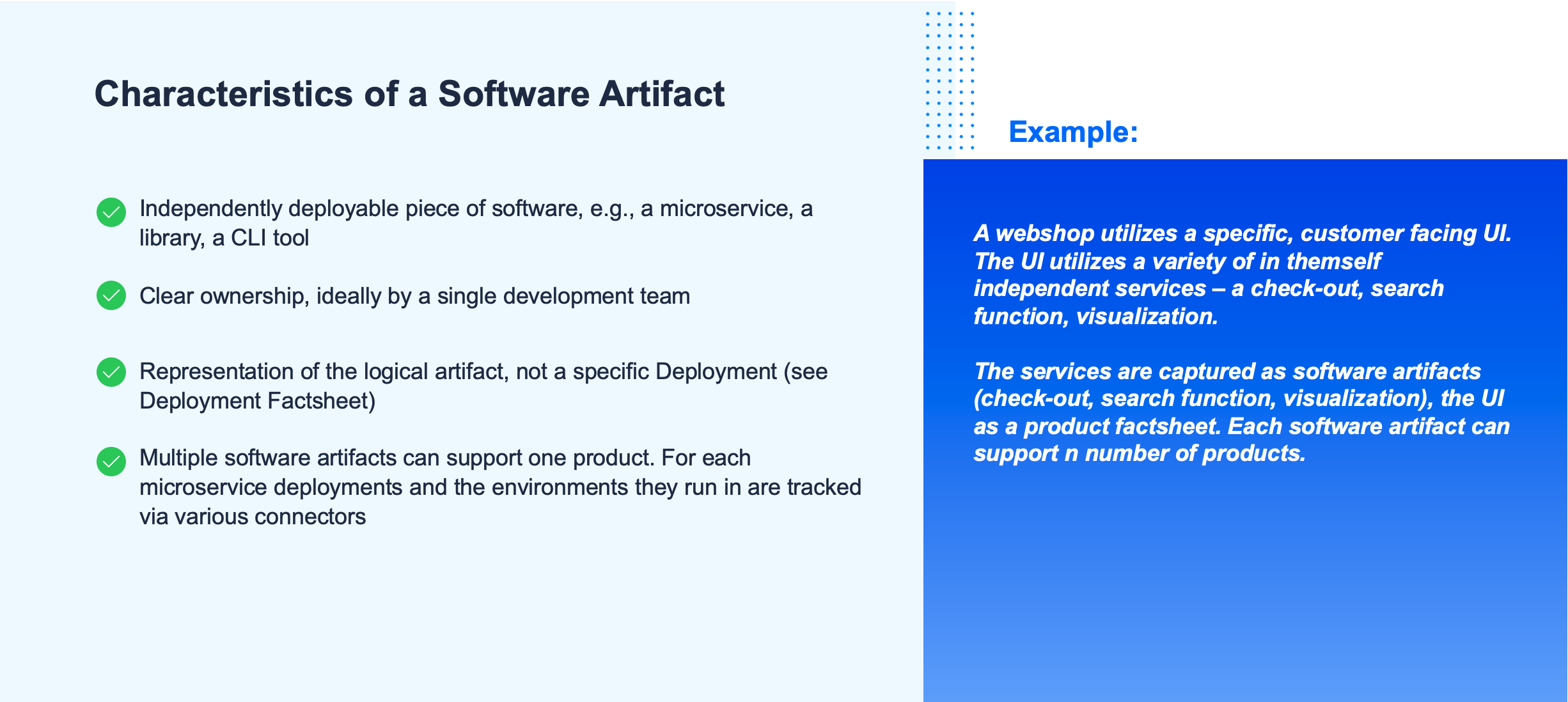 Characteristics of a Software Artifact

Independently deployable piece of software, e.g., a microservice, a library, a CLI tool

Clear ownership, ideally by a single development team

Representation of the logical artifact, not a specific Deployment (see Deployment Factsheet)

Multiple software artifacts can support one product. For each microservice deployments and the environments they run in are tracked via various connectors

Example:

A webshop utilizes a specific, customer facing UI. The UI utilizes a variety of in themself independent services – a check-out, search function, visualization.

The services are captured as software artifacts (check-out, search function, visualization), the UI as a product factsheet. Each software artifact can support n number of products.